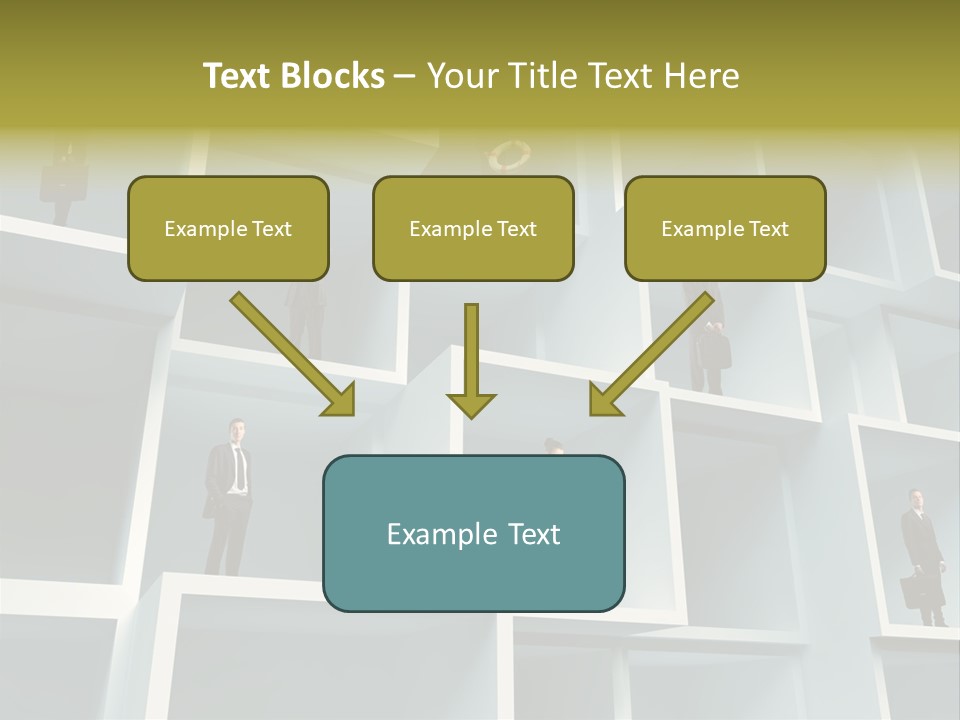 Text Blocks – Your Title Text Here

Example Text

Example Text

Example Text

Example Text